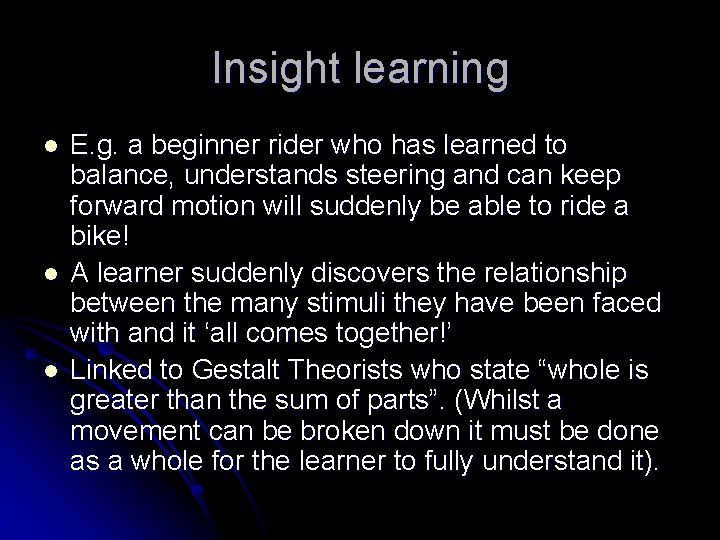 Insight learning

- E.g. a beginner rider who has learned to balance, understands steering and can keep forward motion will suddenly be able to ride a bike!
- A learner suddenly discovers the relationship between the many stimuli they have been faced with and it ‘all comes together!’
- Linked to Gestalt Theorists who state “whole is greater than the sum of parts”. (Whilst a movement can be broken down it must be done as a whole for the learner to fully understand it).